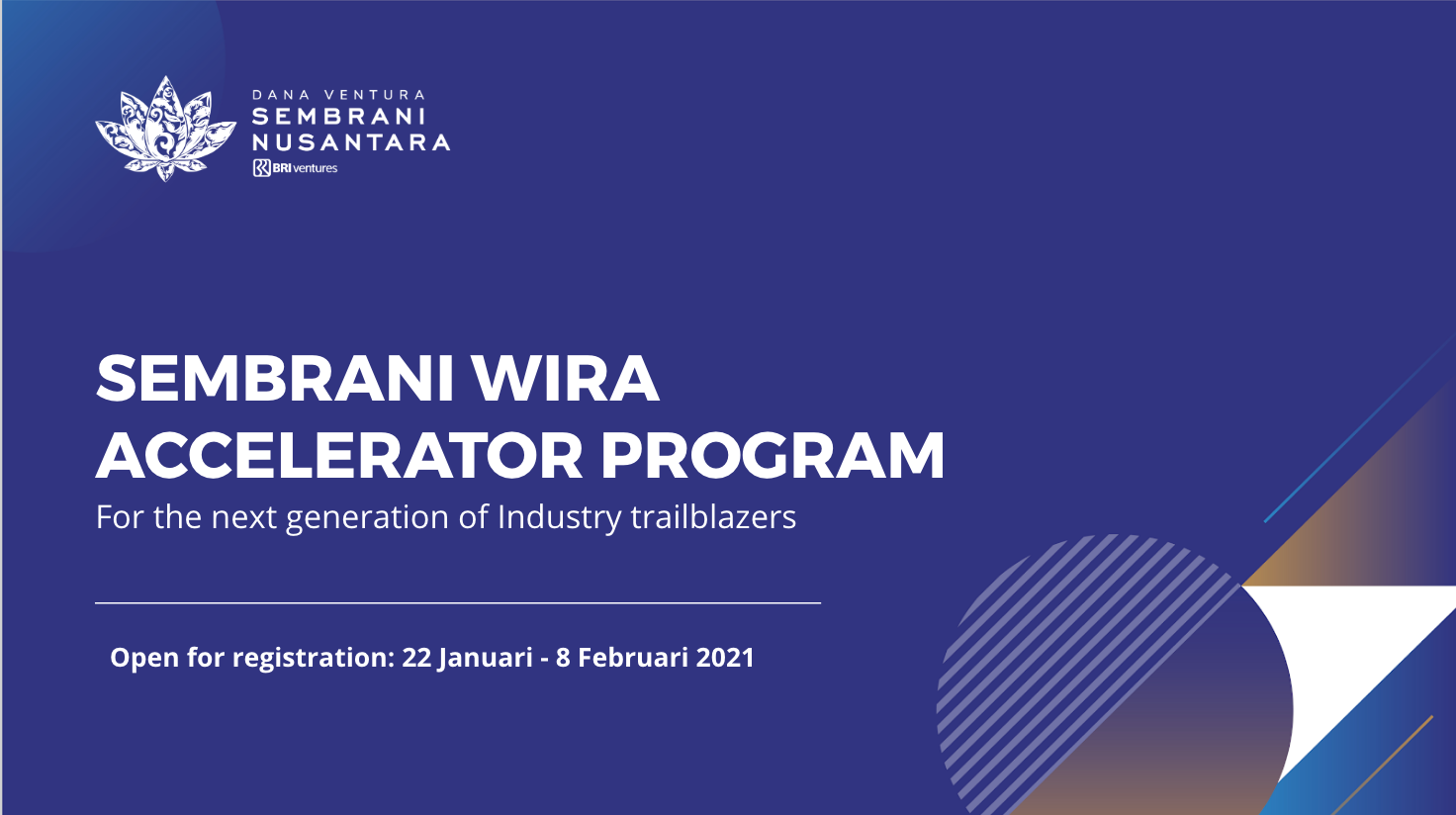 DANA VENTURA
SEMBRANI
NUSANTARA
BRI ventures

SEMBRANI WIRA ACCELERATOR PROGRAM

For the next generation of Industry trailblazers

Open for registration: 22 Januari - 8 Februari 2021